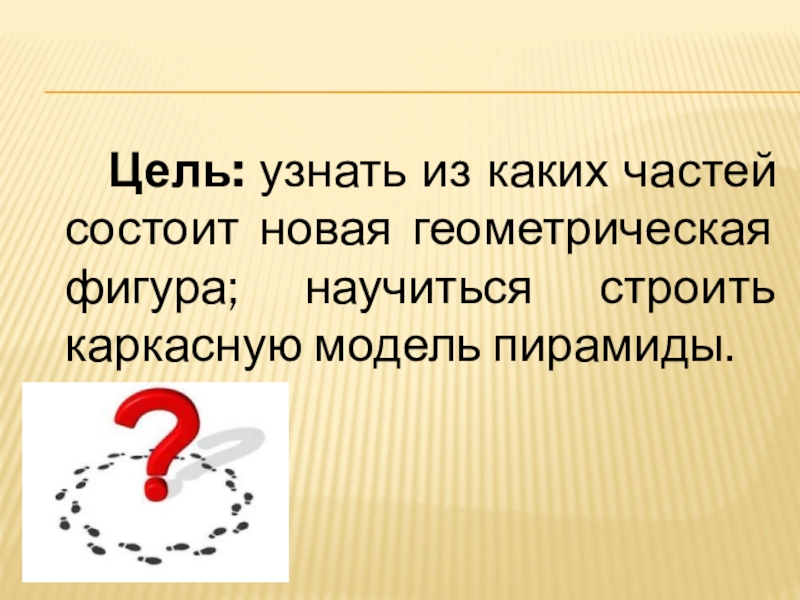 Цель: узнать из каких частей состоит новая геометрическая фигура; научиться строить каркасную модель пирамиды.